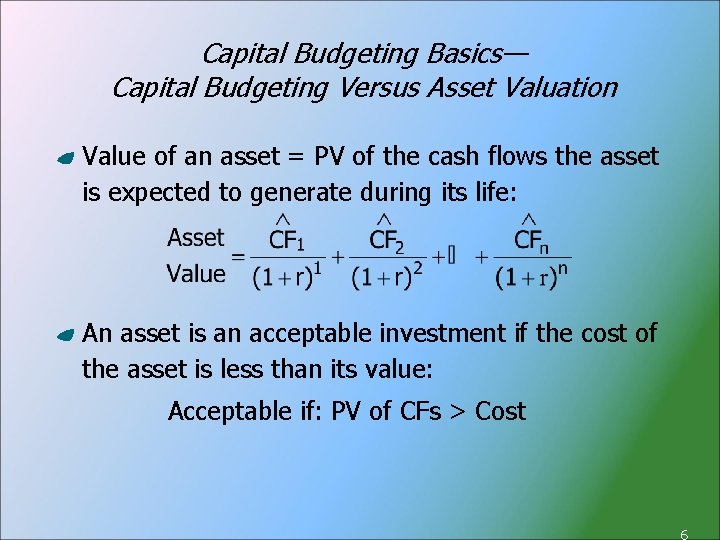 Capital Budgeting Basics—
Capital Budgeting Versus Asset Valuation

Value of an asset = PV of the cash flows the asset is expected to generate during its life:

$\text{Asset Value} = \frac{\hat{CF}_1}{(1+r)^1} + \frac{\hat{CF}_2}{(1+r)^2} + \square + \frac{\hat{CF}_n}{(1+r)^n}$

An asset is an acceptable investment if the cost of the asset is less than its value:

Acceptable if: PV of CFs > Cost

6